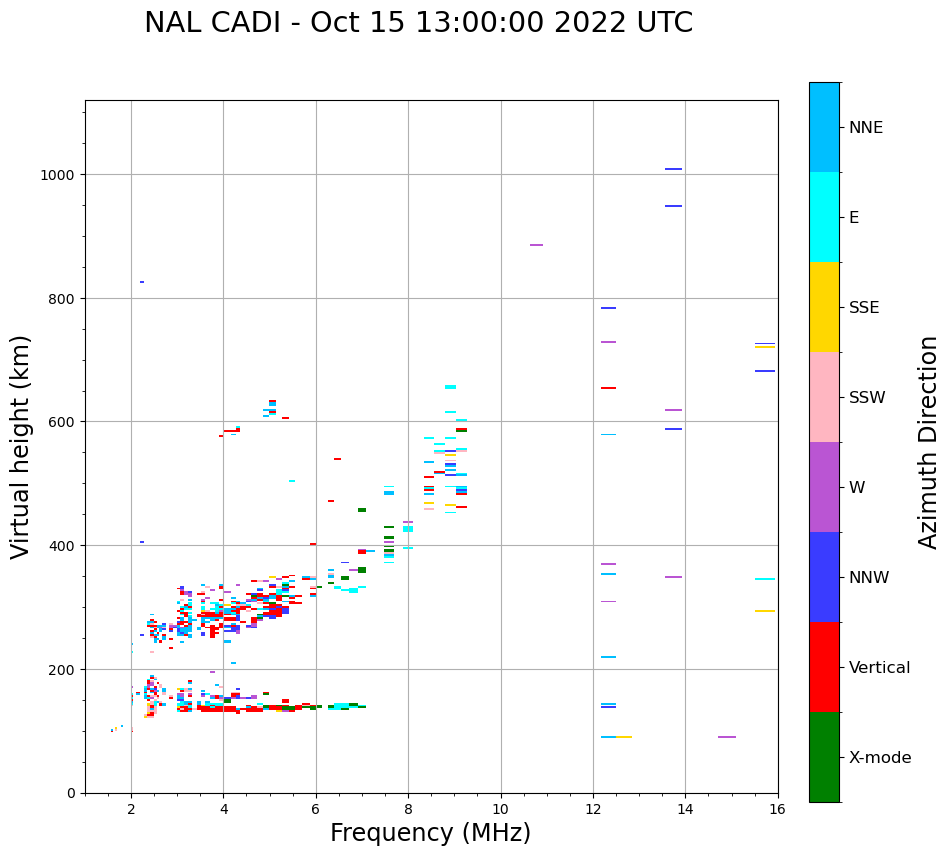 NAL CADI - Oct 15 13:00:00 2022 UTC

Virtual height (km)

1000
800
600
400
200
0

2
4
6
8
10
12
14
16

Frequency (MHz)

NNE
E
SSE
SSW
W
NNW
Vertical
X-mode

Azimuth Direction